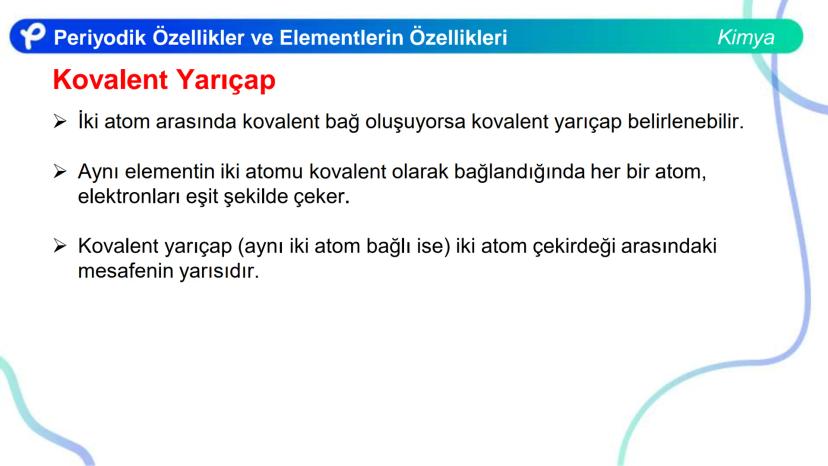 Periyodik Özellikler ve Elementlerin Özellikleri

Kimya

Kovalent Yarıçap

➢ İki atom arasında kovalent bağ oluşuyorsa kovalent yarıçap belirlenebilir.

➢ Aynı elementin iki atomu kovalent olarak bağlandığında her bir atom, elektronları eşit şekilde çeker.

➢ Kovalent yarıçap (aynı iki atom bağlı ise) iki atom çekirdeği arasındaki mesafenin yarısıdır.